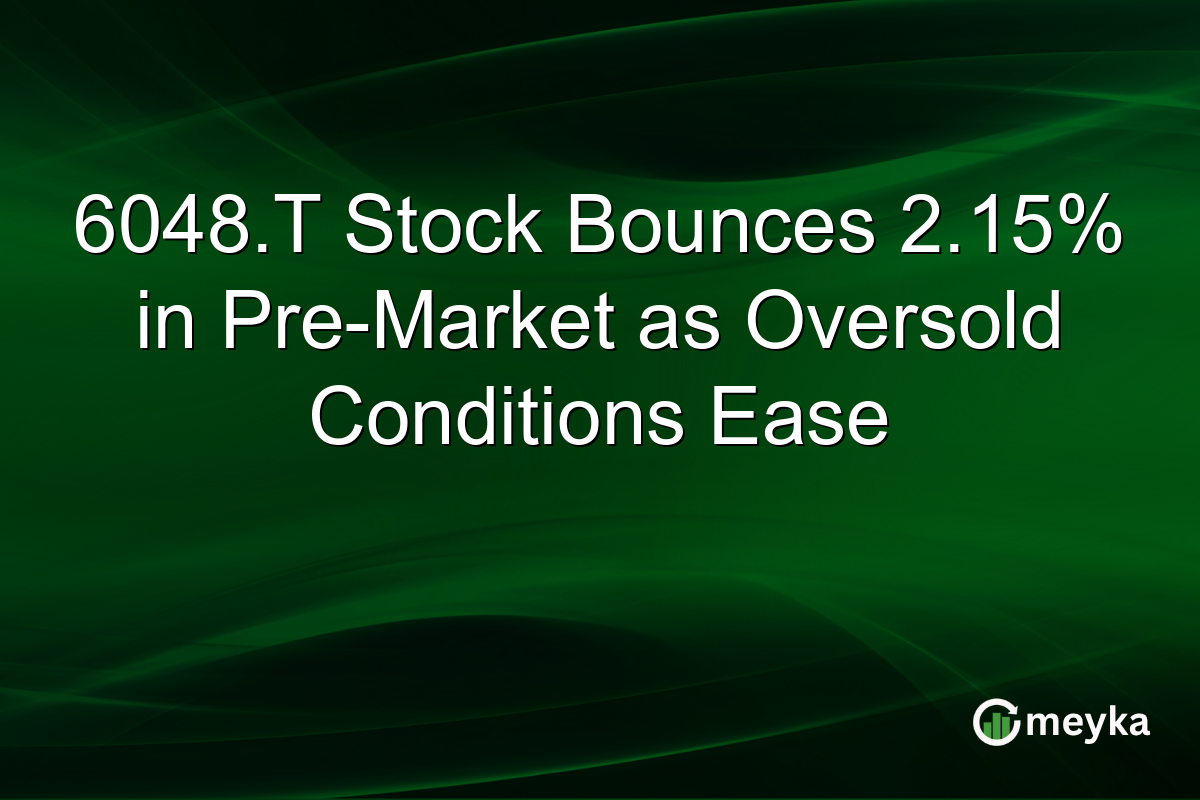 6048.T Stock Bounces 2.15% in Pre-Market as Oversold Conditions Ease

meyka